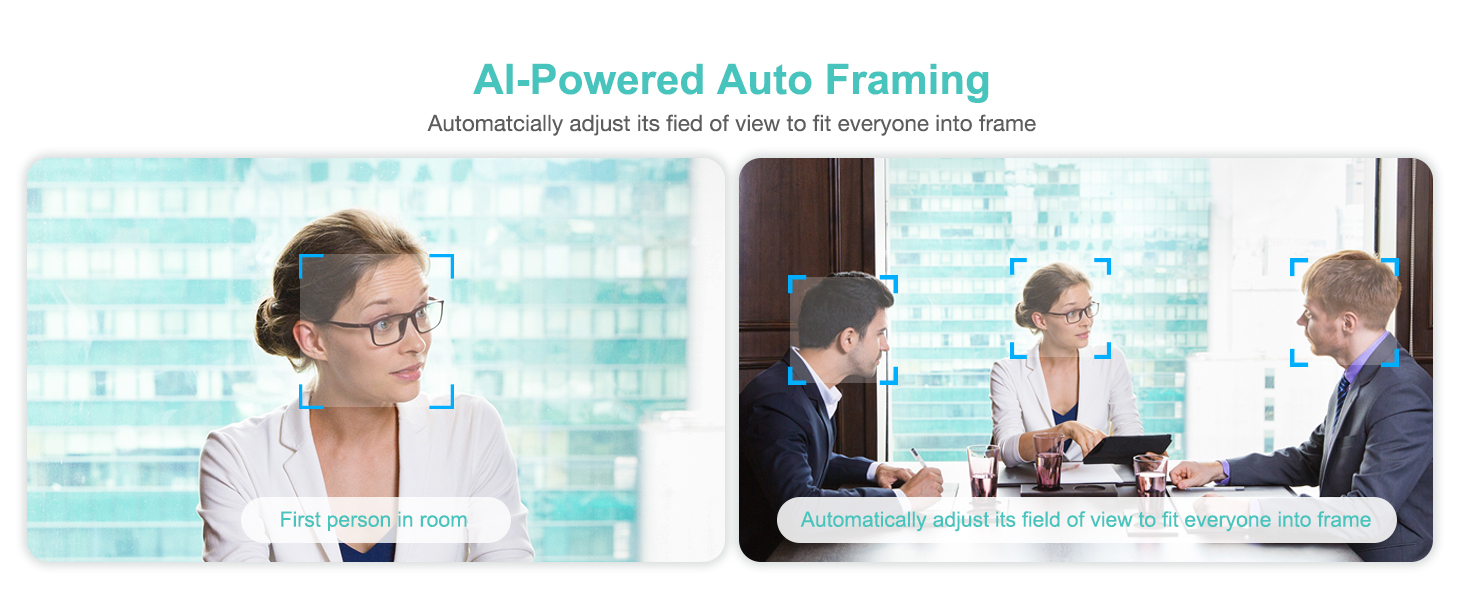 AI-Powered Auto Framing

Automatcially adjust its fied of view to fit everyone into frame

First person in room

Automatically adjust its field of view to fit everyone into frame